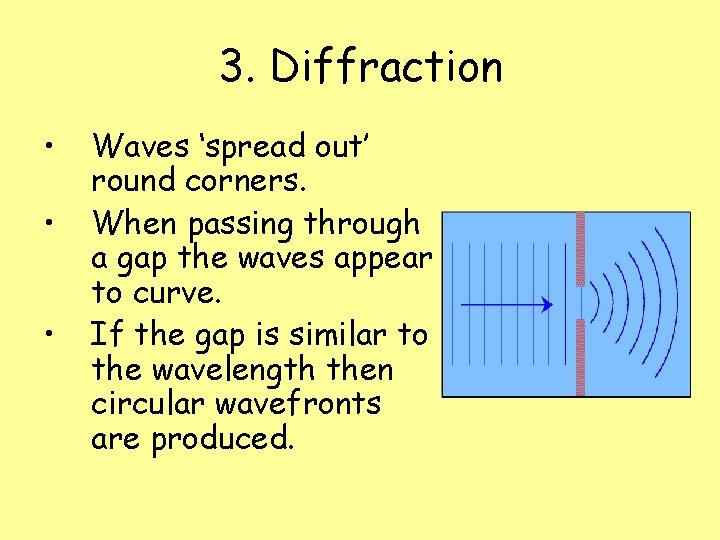 3. Diffraction

• Waves ‘spread out’ round corners.

• When passing through a gap the waves appear to curve.

• If the gap is similar to the wavelength then circular wavefronts are produced.